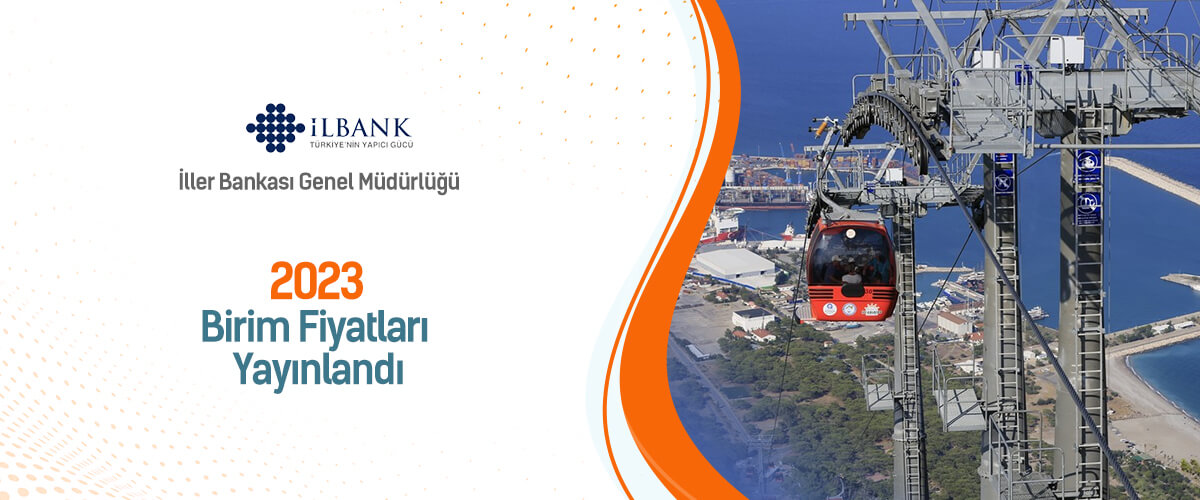 İLBANK
TÜRKİYE'NİN YAPICI GÜCÜ

İller Bankası Genel Müdürlüğü

2023
Birim Fiyatları
Yayınlandı